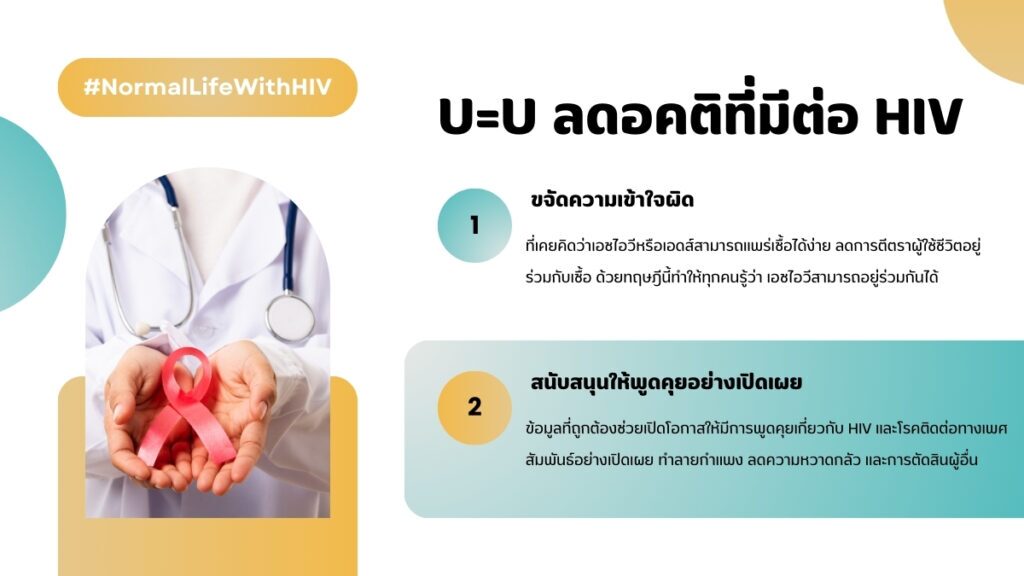 #NormalLifeWithHIV

U=U ลดอคติที่มีต่อ HIV

1

ขจัดความเข้าใจผิด

ที่เคยคิดว่าเอชไอวีหรือเอดส์สามารถแพร่เชื้อได้ง่าย ลดการตีตราผู้ใช้ชีวิตอยู่ร่วมกับเชื้อ ด้วยทฤษฎีนี้ทำให้ทุกคนรู้ว่า เอชไอวีสามารถอยู่ร่วมกันได้

2

สนับสนุนให้พูดคุยอย่างเปิดเผย

ข้อมูลที่ถูกต้องช่วยเปิดโอกาสให้มีการพูดคุยเกี่ยวกับ HIV และโรคติดต่อทางเพศสัมพันธ์อย่างเปิดเผย ทำลายกำแพง ลดความหวาดกลัว และการตัดสินผู้อื่น